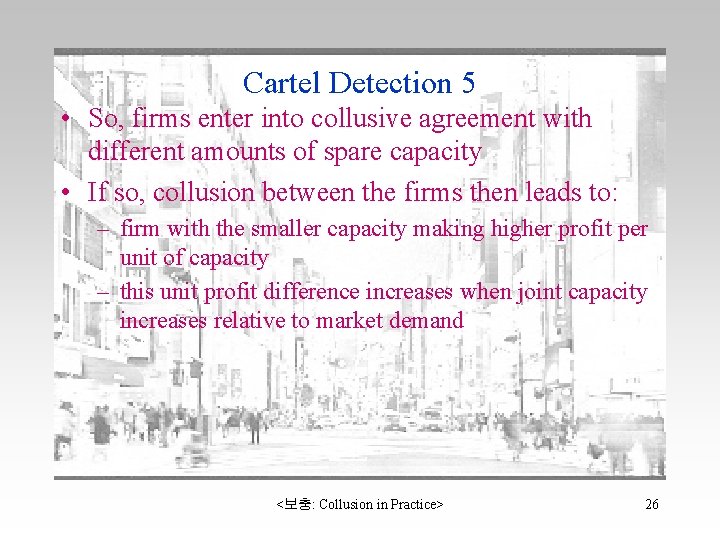 Cartel Detection 5

• So, firms enter into collusive agreement with different amounts of spare capacity

• If so, collusion between the firms then leads to:

– firm with the smaller capacity making higher profit per unit of capacity

– this unit profit difference increases when joint capacity increases relative to market demand

<보충: Collusion in Practice>

26